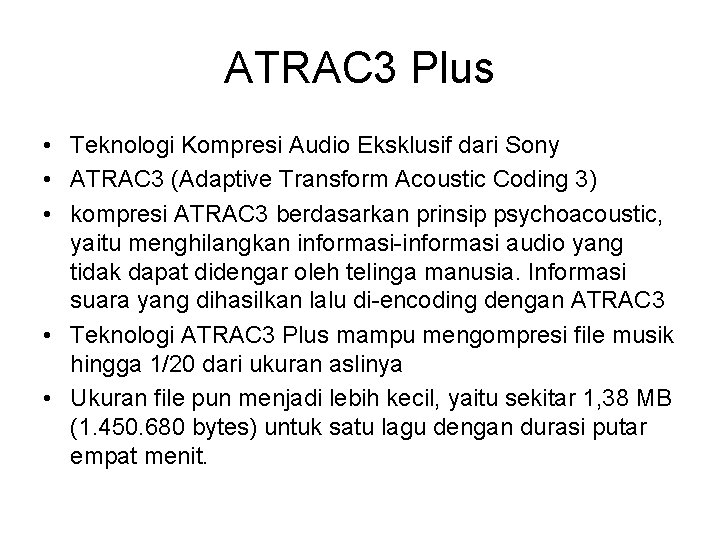 ATRAC3 Plus

• Teknologi Kompresi Audio Eksklusif dari Sony
• ATRAC3 (Adaptive Transform Acoustic Coding 3)
• kompresi ATRAC3 berdasarkan prinsip psychoacoustic, yaitu menghilangkan informasi-informasi audio yang tidak dapat didengar oleh telinga manusia. Informasi suara yang dihasilkan lalu di-encoding dengan ATRAC3
• Teknologi ATRAC3 Plus mampu mengompresi file musik hingga 1/20 dari ukuran aslinya
• Ukuran file pun menjadi lebih kecil, yaitu sekitar 1,38 MB (1.450.680 bytes) untuk satu lagu dengan durasi putar empat menit.